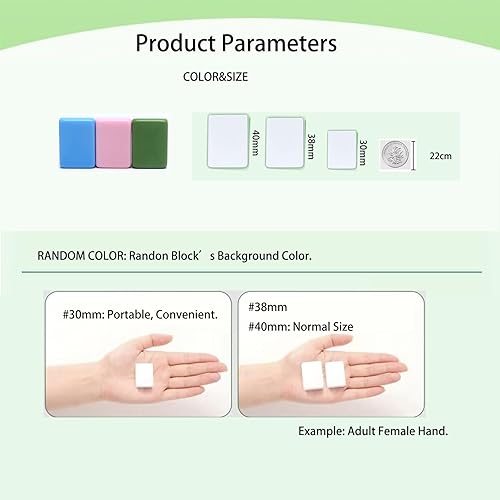 Product Parameters

COLOR&SIZE

40mm

38mm

30mm

22cm

RANDOM COLOR: Randon Block’s Background Color.

#30mm: Portable, Convenient.

#38mm

#40mm: Normal Size

Example: Adult Female Hand.